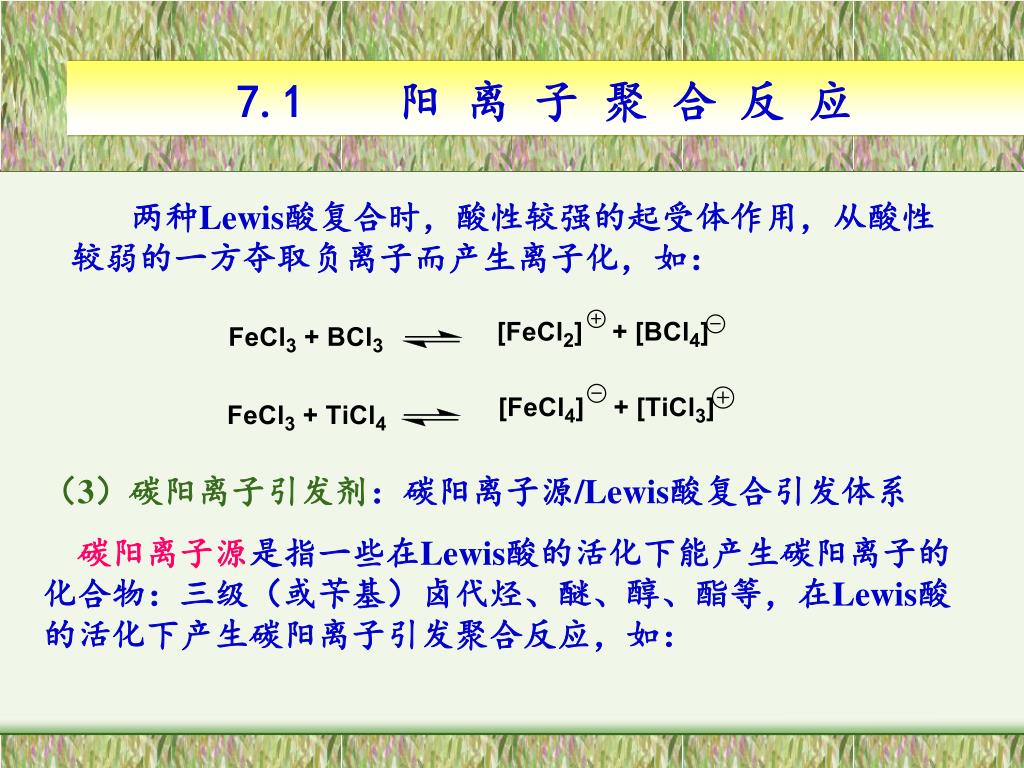 7.1　　阳 离 子 聚 合 反 应

两种Lewis酸复合时，酸性较强的起受体作用，从酸性较弱的一方夺取负离子而产生离子化，如：

$FeCl_3 + BCl_3 \rightleftharpoons [FeCl_2]^{\oplus} + [BCl_4]^{\ominus}$

$FeCl_3 + TiCl_4 \rightleftharpoons [FeCl_4]^{\ominus} + [TiCl_3]^{\oplus}$

（3）碳阳离子引发剂：碳阳离子源/Lewis酸复合引发体系

碳阳离子源是指一些在Lewis酸的活化下能产生碳阳离子的化合物：三级（或苄基）卤代烃、醚、醇、酯等，在Lewis酸的活化下产生碳阳离子引发聚合反应，如：